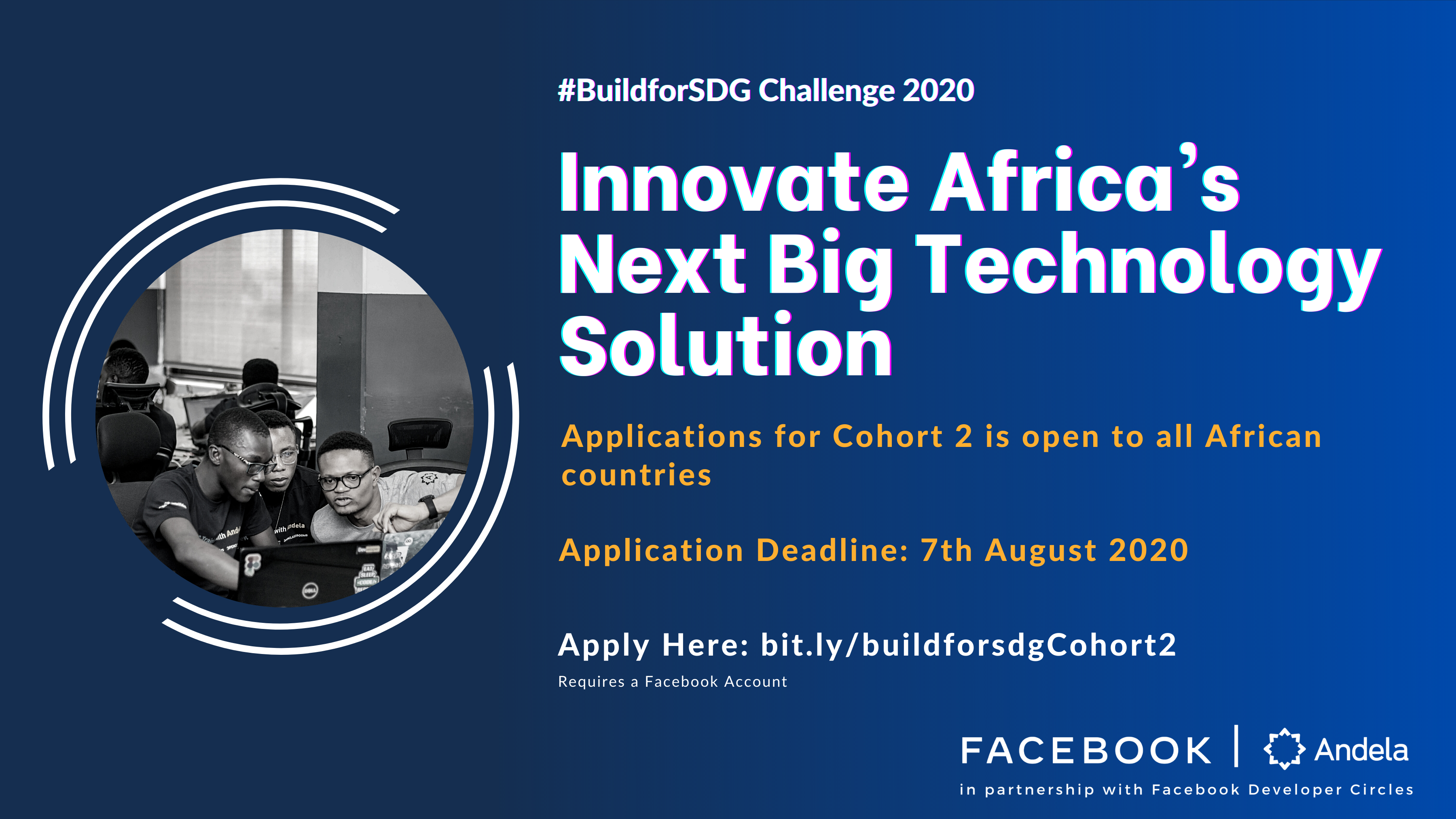 #BuildforSDG Challenge 2020

Innovate Africa's Next Big Technology Solution

Applications for Cohort 2 is open to all African countries

Application Deadline: 7th August 2020

Apply Here: bit.ly/buildforsdgCohort2

Requires a Facebook Account

FACEBOOK | Andela

in partnership with Facebook Developer Circles